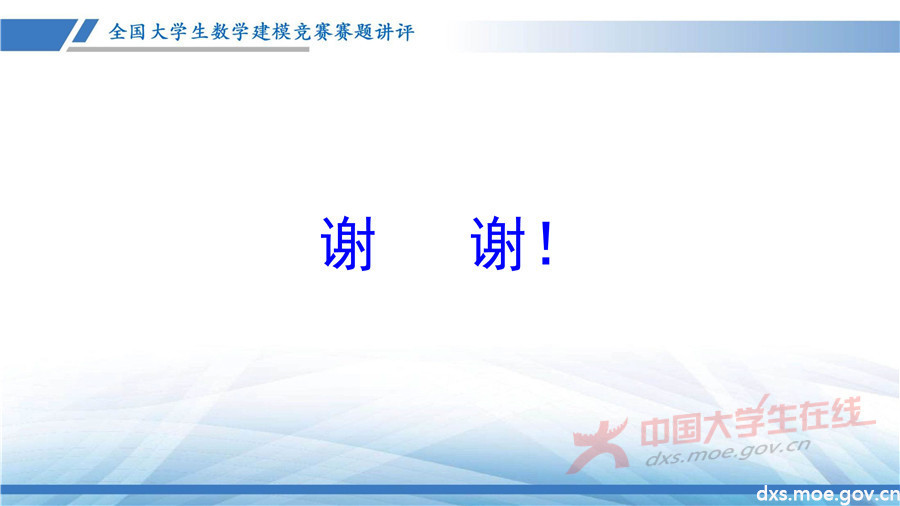 全国大学生数学建模竞赛赛题讲评

谢　谢！

中国大学生在线
dxs.moe.gov.cn

dxs.moe.gov.cn